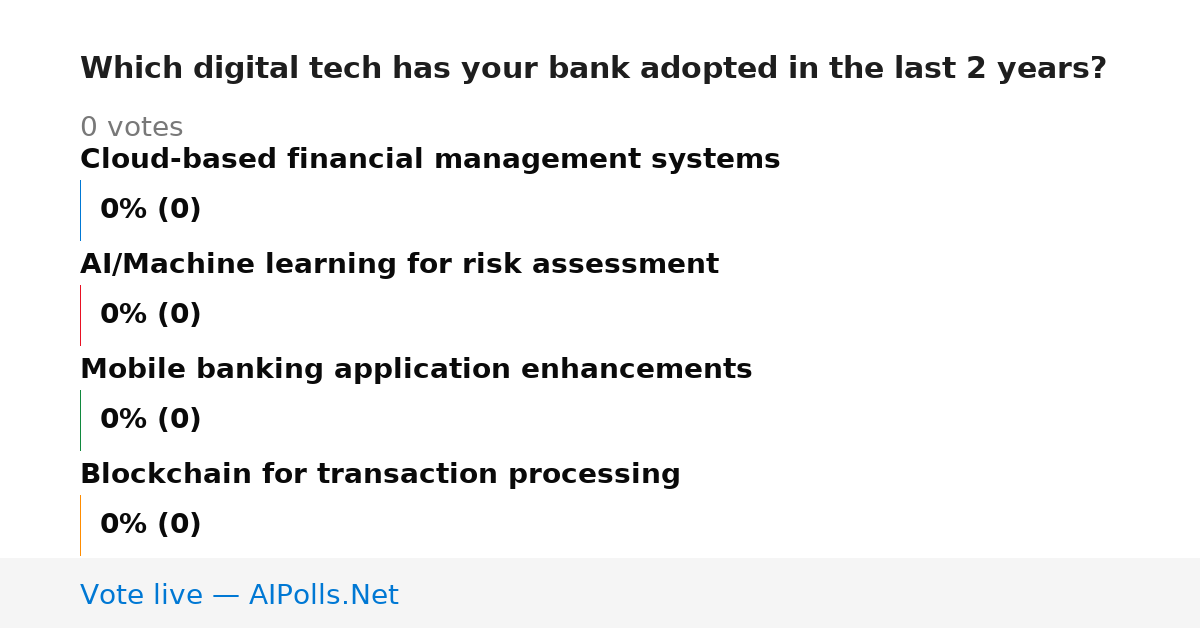 Which digital tech has your bank adopted in the last 2 years?

0 votes

Cloud-based financial management systems

0% (0)

AI/Machine learning for risk assessment

0% (0)

Mobile banking application enhancements

0% (0)

Blockchain for transaction processing

0% (0)

Vote live — AIPolls.Net